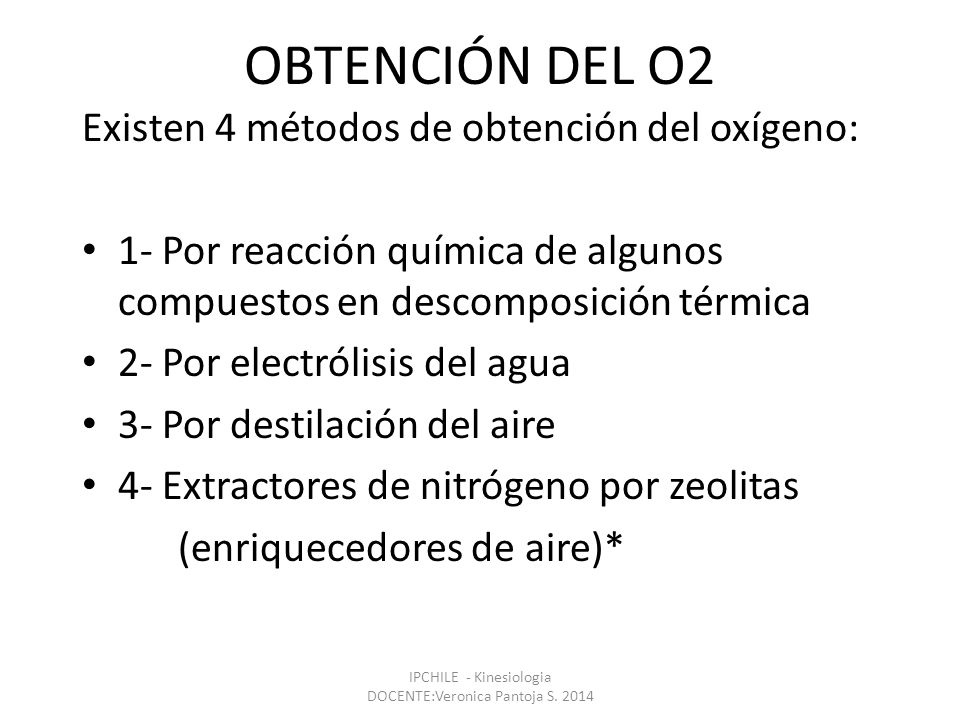 OBTENCIÓN DEL O2

Existen 4 métodos de obtención del oxígeno:

• 1- Por reacción química de algunos compuestos en descomposición térmica
• 2- Por electrólisis del agua
• 3- Por destilación del aire
• 4- Extractores de nitrógeno por zeolitas (enriquecedores de aire)*

IPCHILE - Kinesiologia
DOCENTE:Veronica Pantoja S. 2014